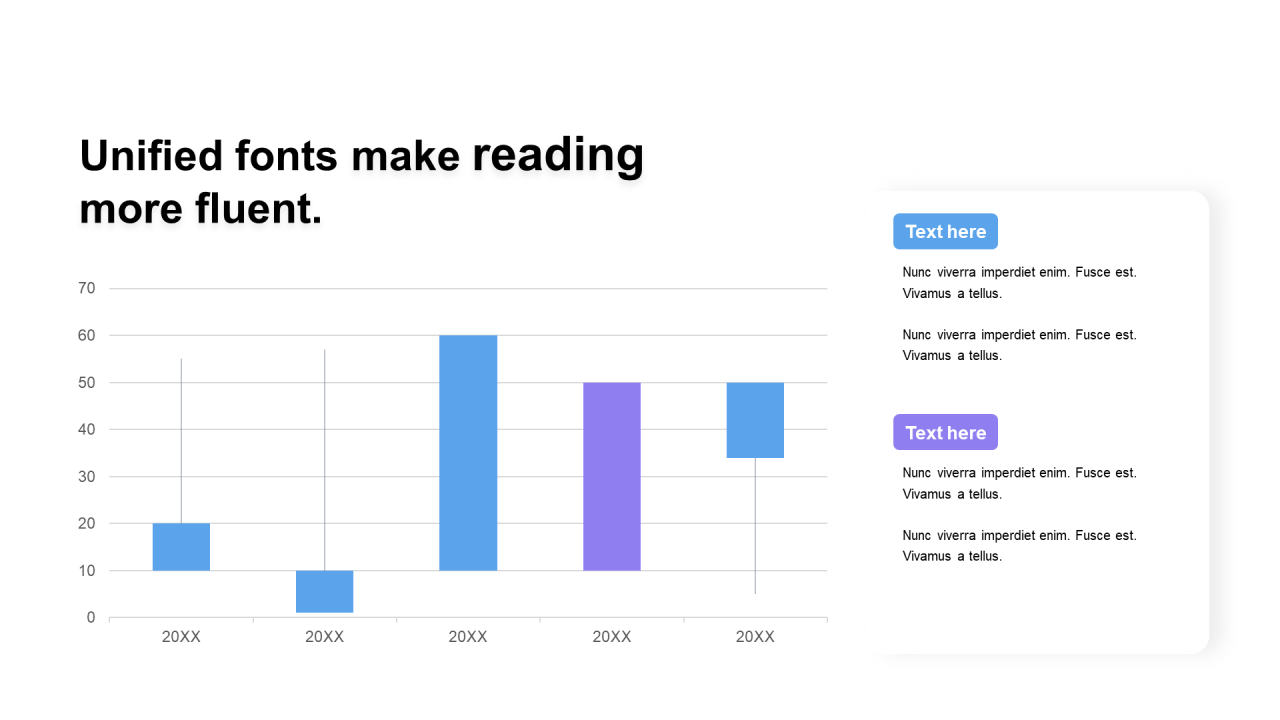 Unified fonts make reading more fluent.

70
60
50
40
30
20
10
0

20XX 20XX 20XX 20XX 20XX

Text here

Nunc viverra imperdiet enim. Fusce est. Vivamus a tellus.

Nunc viverra imperdiet enim. Fusce est. Vivamus a tellus.

Text here

Nunc viverra imperdiet enim. Fusce est. Vivamus a tellus.

Nunc viverra imperdiet enim. Fusce est. Vivamus a tellus.